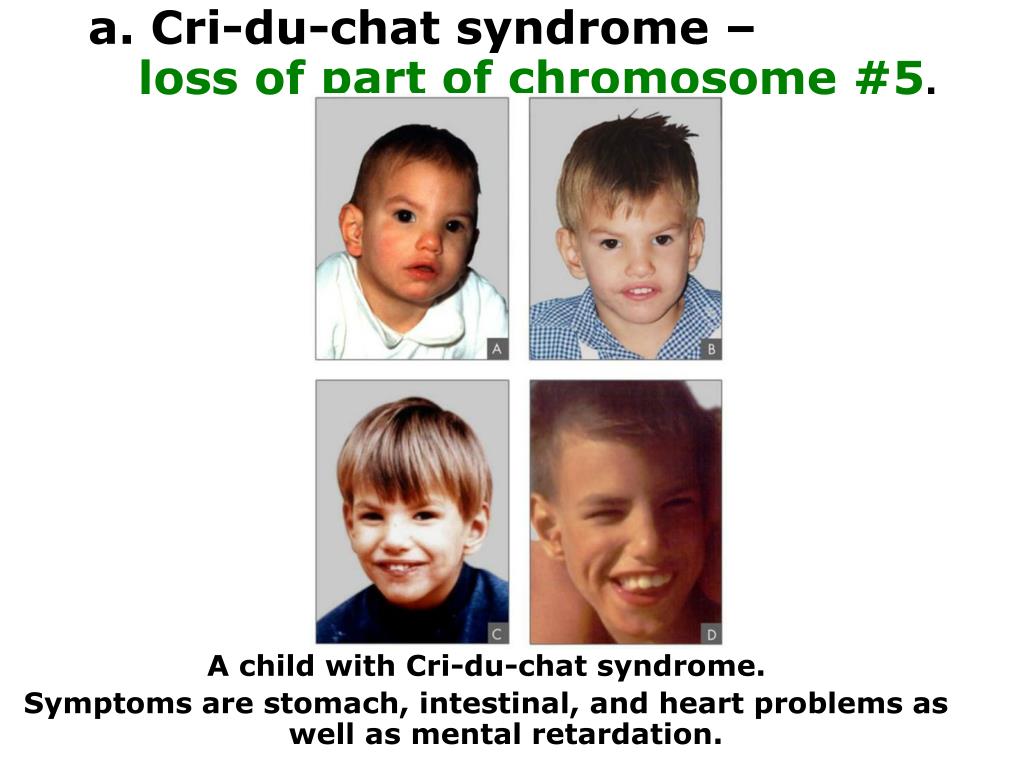 a. Cri-du-chat syndrome – loss of part of chromosome #5.

A

B

C

D

A child with Cri-du-chat syndrome.
Symptoms are stomach, intestinal, and heart problems as well as mental retardation.